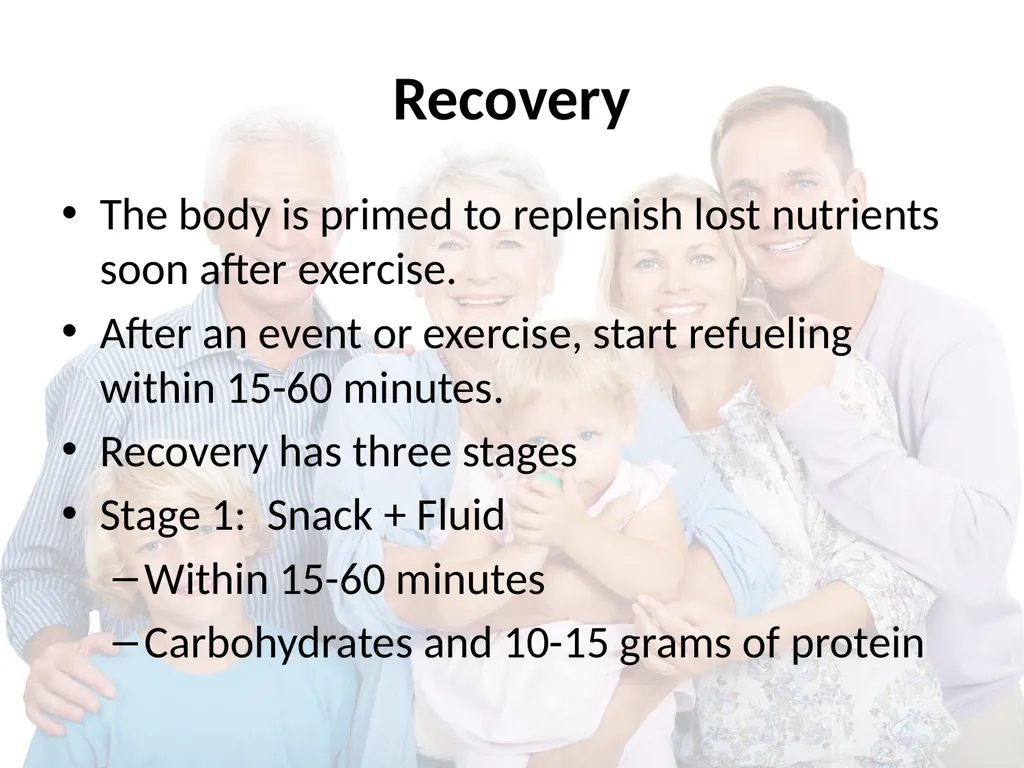 Recovery

• The body is primed to replenish lost nutrients soon after exercise.
• After an event or exercise, start refueling within 15-60 minutes.
• Recovery has three stages
• Stage 1:  Snack + Fluid
 – Within 15-60 minutes
 – Carbohydrates and 10-15 grams of protein